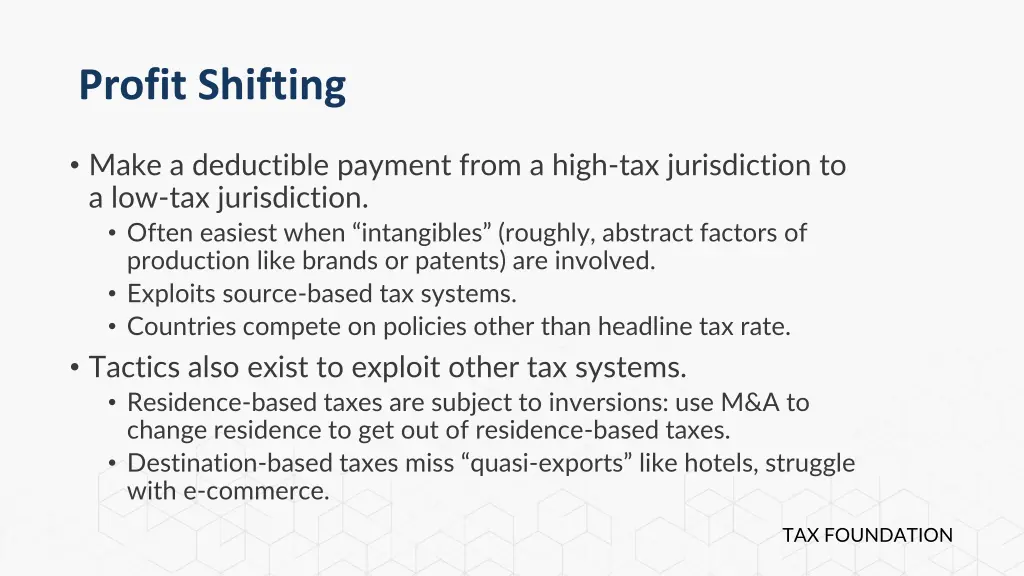 Profit Shifting

• Make a deductible payment from a high-tax jurisdiction to a low-tax jurisdiction.
  • Often easiest when “intangibles” (roughly, abstract factors of production like brands or patents) are involved.
  • Exploits source-based tax systems.
  • Countries compete on policies other than headline tax rate.
• Tactics also exist to exploit other tax systems.
  • Residence-based taxes are subject to inversions: use M&A to change residence to get out of residence-based taxes.
  • Destination-based taxes miss “quasi-exports” like hotels, struggle with e-commerce.

TAX FOUNDATION